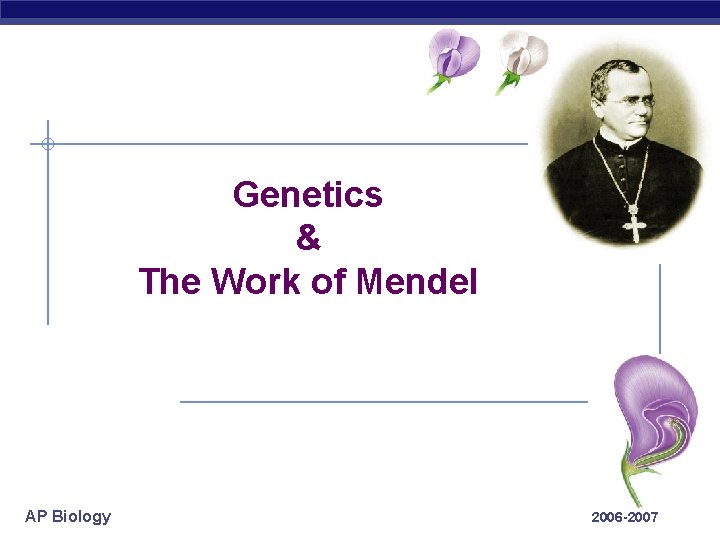 Genetics
&
The Work of Mendel

AP Biology

2006-2007